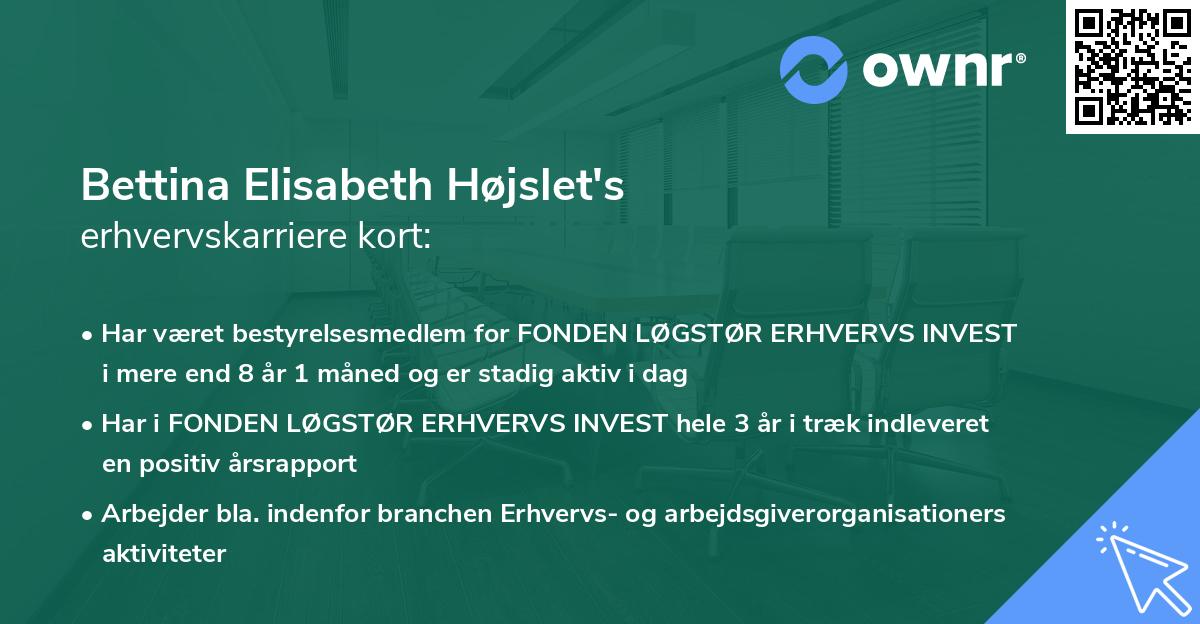 ownr®

Bettina Elisabeth Højslet's
erhvervskarriere kort:

• Har været bestyrelsesmedlem for FONDEN LØGSTØR ERHVERVS INVEST i mere end 8 år 1 måned og er stadig aktiv i dag

• Har i FONDEN LØGSTØR ERHVERVS INVEST hele 3 år i træk indleveret en positiv årsrapport

• Arbejder bla. indenfor branchen Erhvervs- og arbejdsgiverorganisationers aktiviteter